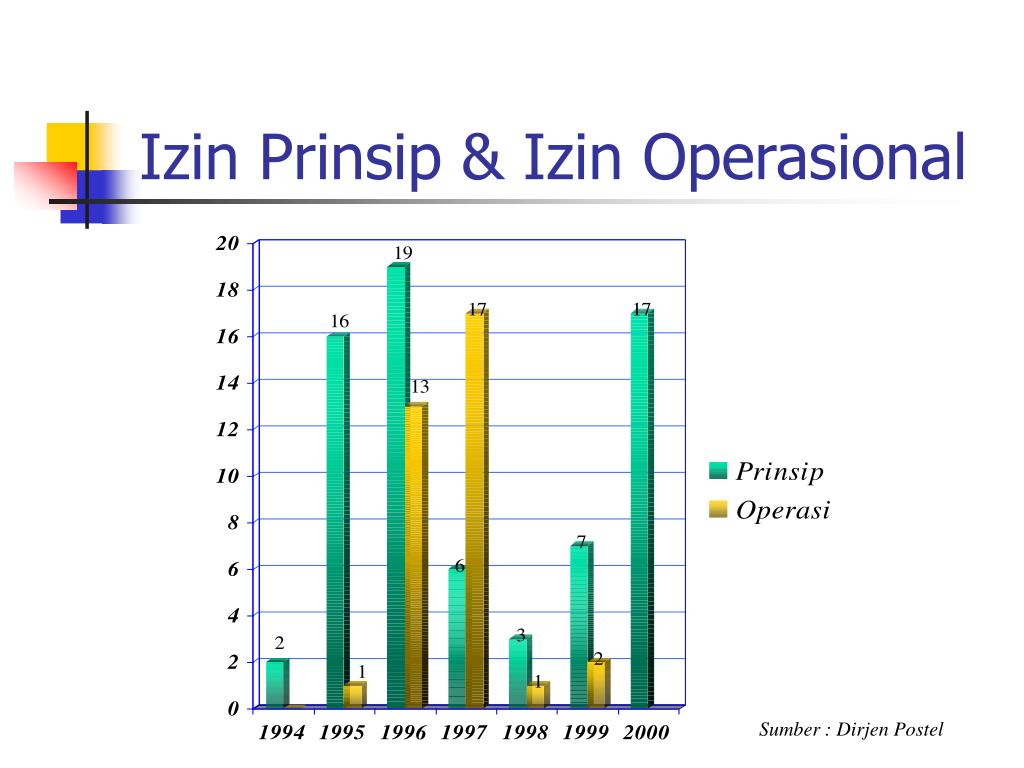 Izin Prinsip & Izin Operasional

20
18
16
14
12
10
8
6
4
2
0

2
16
1
19
13
6
17
3
1
7
2
17

1994 1995 1996 1997 1998 1999 2000

Prinsip
Operasi

Sumber : Dirjen Postel